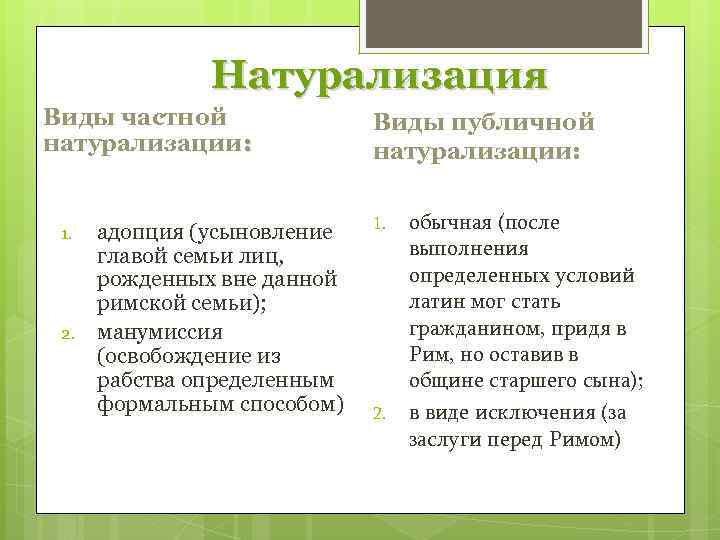 Натурализация

Виды частной натурализации:

1. адопция (усыновление главой семьи лиц, рожденных вне данной римской семьи);
2. манумиссия (освобождение из рабства определенным формальным способом)

Виды публичной натурализации:

1. обычная (после выполнения определенных условий латин мог стать гражданином, придя в Рим, но оставив в общине старшего сына);
2. в виде исключения (за заслуги перед Римом)